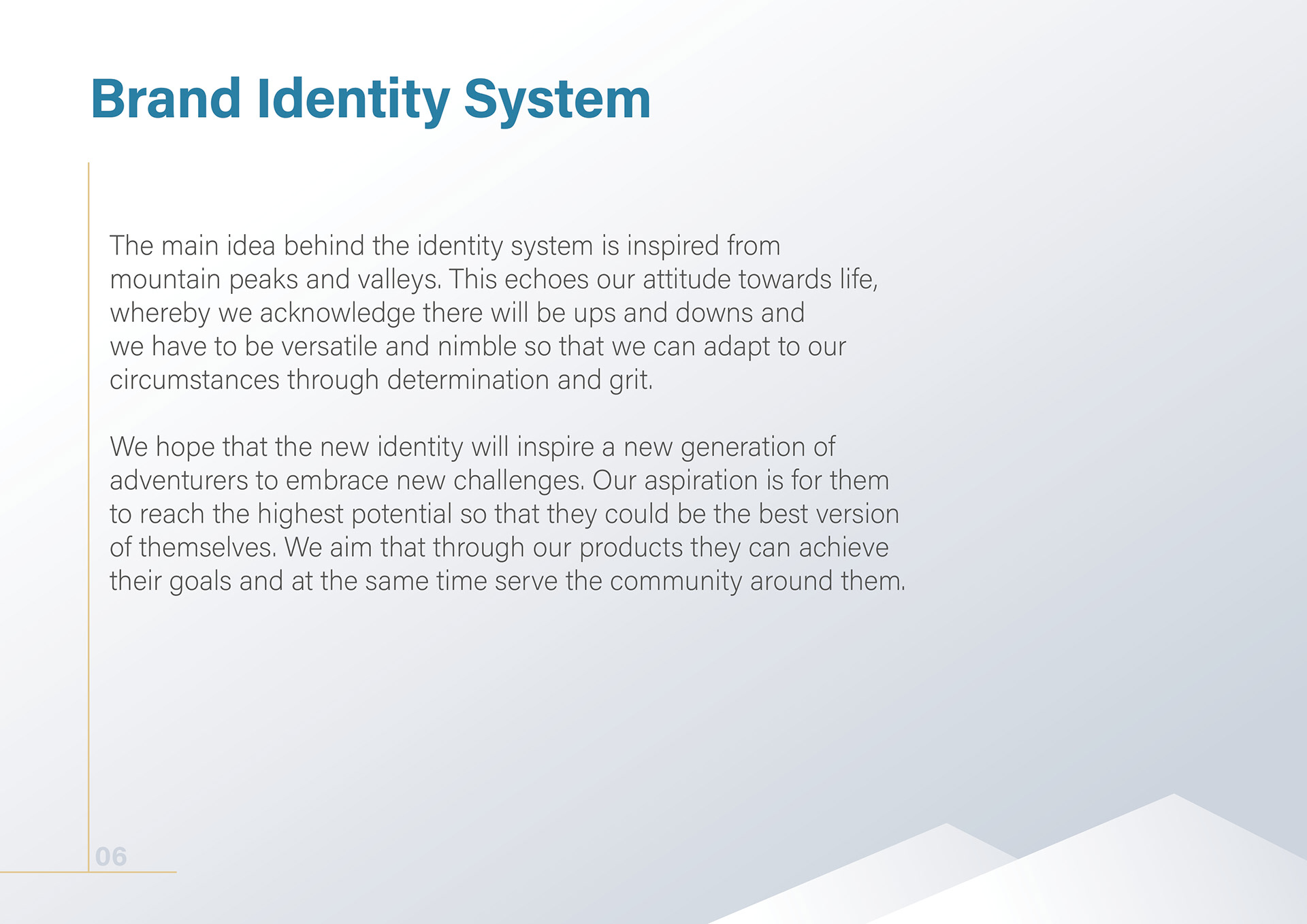 Brand Identity System

The main idea behind the identity system is inspired from mountain peaks and valleys. This echoes our attitude towards life, whereby we acknowledge there will be ups and downs and we have to be versatile and nimble so that we can adapt to our circumstances through determination and grit.

We hope that the new identity will inspire a new generation of adventurers to embrace new challenges. Our aspiration is for them to reach the highest potential so that they could be the best version of themselves. We aim that through our products they can achieve their goals and at the same time serve the community around them.

06